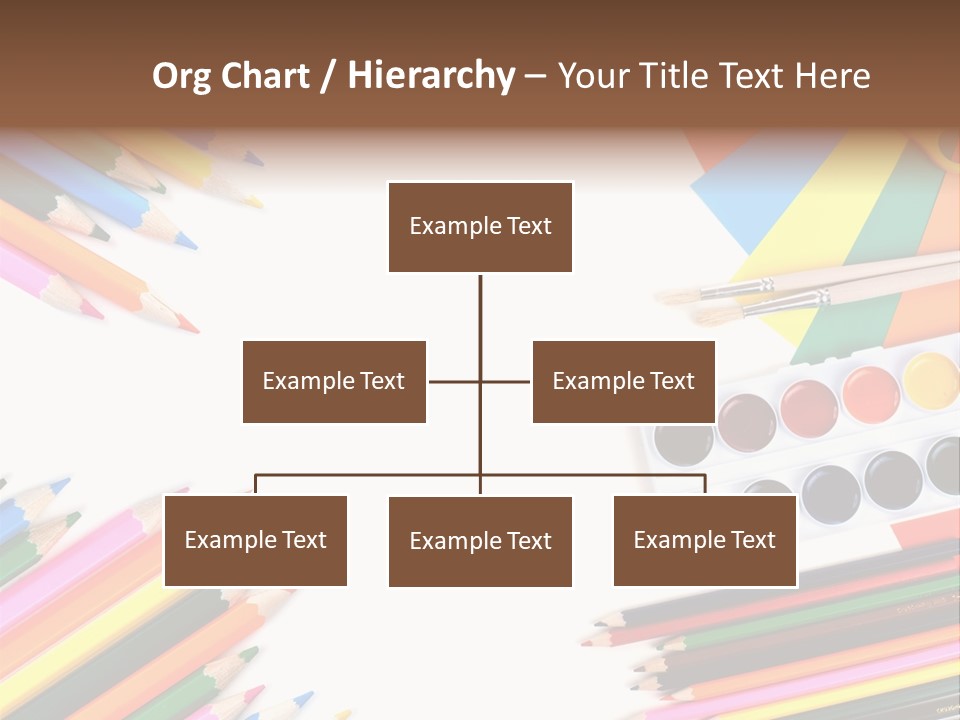 Org Chart / Hierarchy – Your Title Text Here

Example Text

Example Text

Example Text

Example Text

Example Text

Example Text